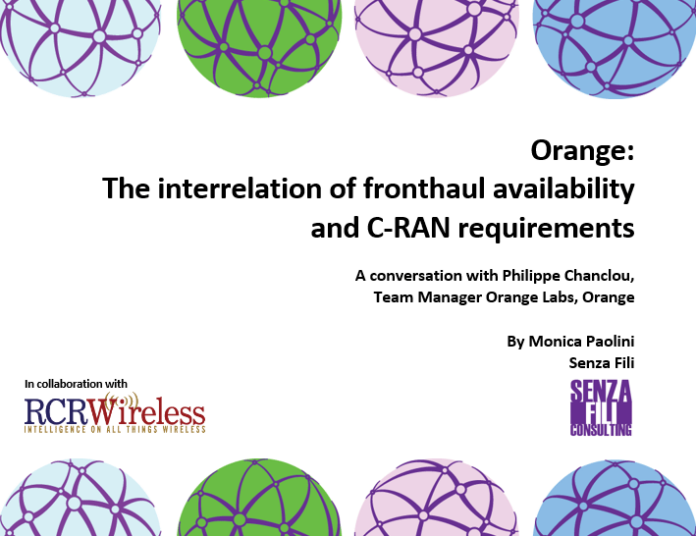 Orange:
The interrelation of fronthaul availability and C-RAN requirements

A conversation with Philippe Chanclou,
Team Manager Orange Labs, Orange

By Monica Paolini
Senza Fili

In collaboration with

RCRWireless
INTELLIGENCE ON ALL THINGS WIRELESS

SENZA
FILI
CONSULTING